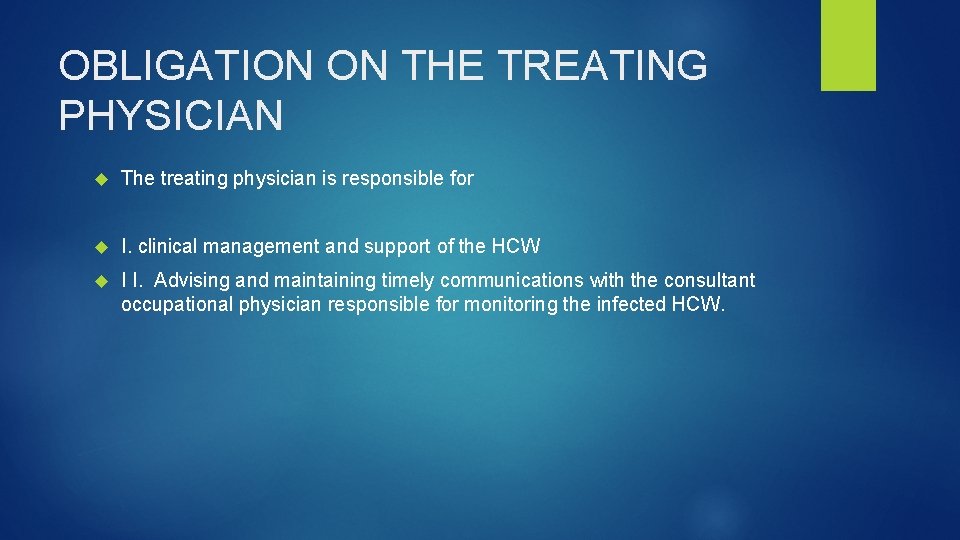 OBLIGATION ON THE TREATING PHYSICIAN

The treating physician is responsible for

I. clinical management and support of the HCW

I I. Advising and maintaining timely communications with the consultant occupational physician responsible for monitoring the infected HCW.